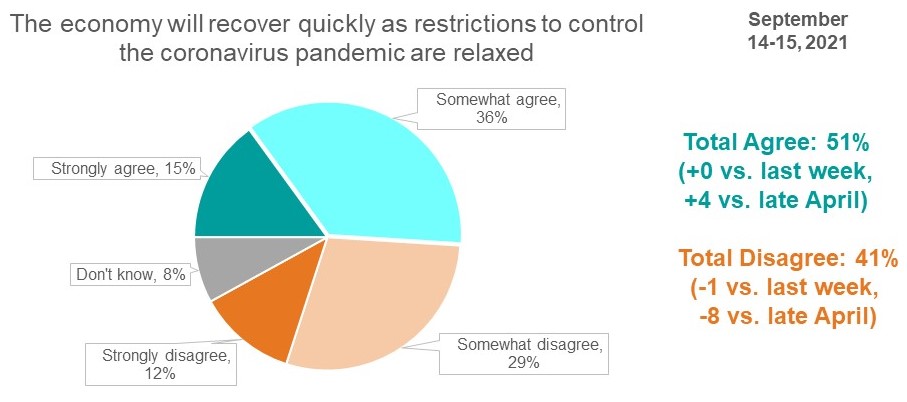 The economy will recover quickly as restrictions to control the coronavirus pandemic are relaxed

September 14-15, 2021

Somewhat agree, 36%

Strongly agree, 15%

Don't know, 8%

Strongly disagree, 12%

Somewhat disagree, 29%

Total Agree: 51% (+0 vs. last week, +4 vs. late April)

Total Disagree: 41% (-1 vs. last week, -8 vs. late April)